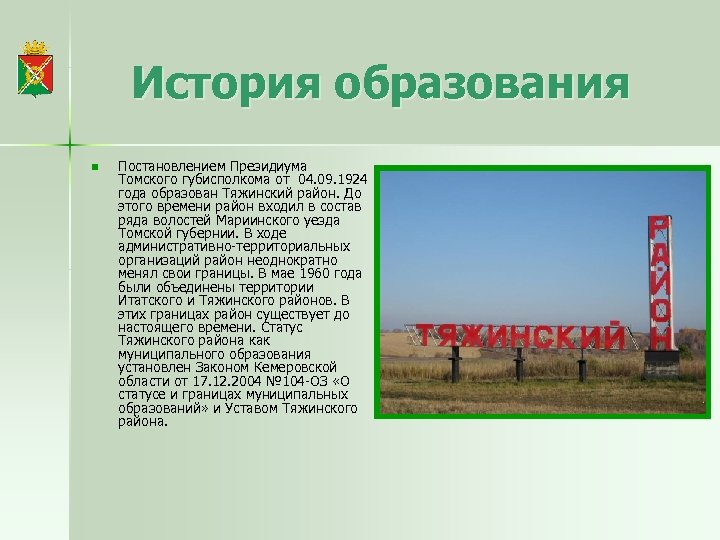 История образования

Постановлением Президиума Томского губисполкома от 04.09.1924 года образован Тяжинский район. До этого времени район входил в состав ряда волостей Мариинского уезда Томской губернии. В ходе административно-территориальных организаций район неоднократно менял свои границы. В мае 1960 года были объединены территории Итатского и Тяжинского районов. В этих границах район существует до настоящего времени. Статус Тяжинского района как муниципального образования установлен Законом Кемеровской области от 17.12.2004 №104-ОЗ «О статусе и границах муниципальных образований» и Уставом Тяжинского района.

ТЯЖИНСКИЙ
РАЙОН